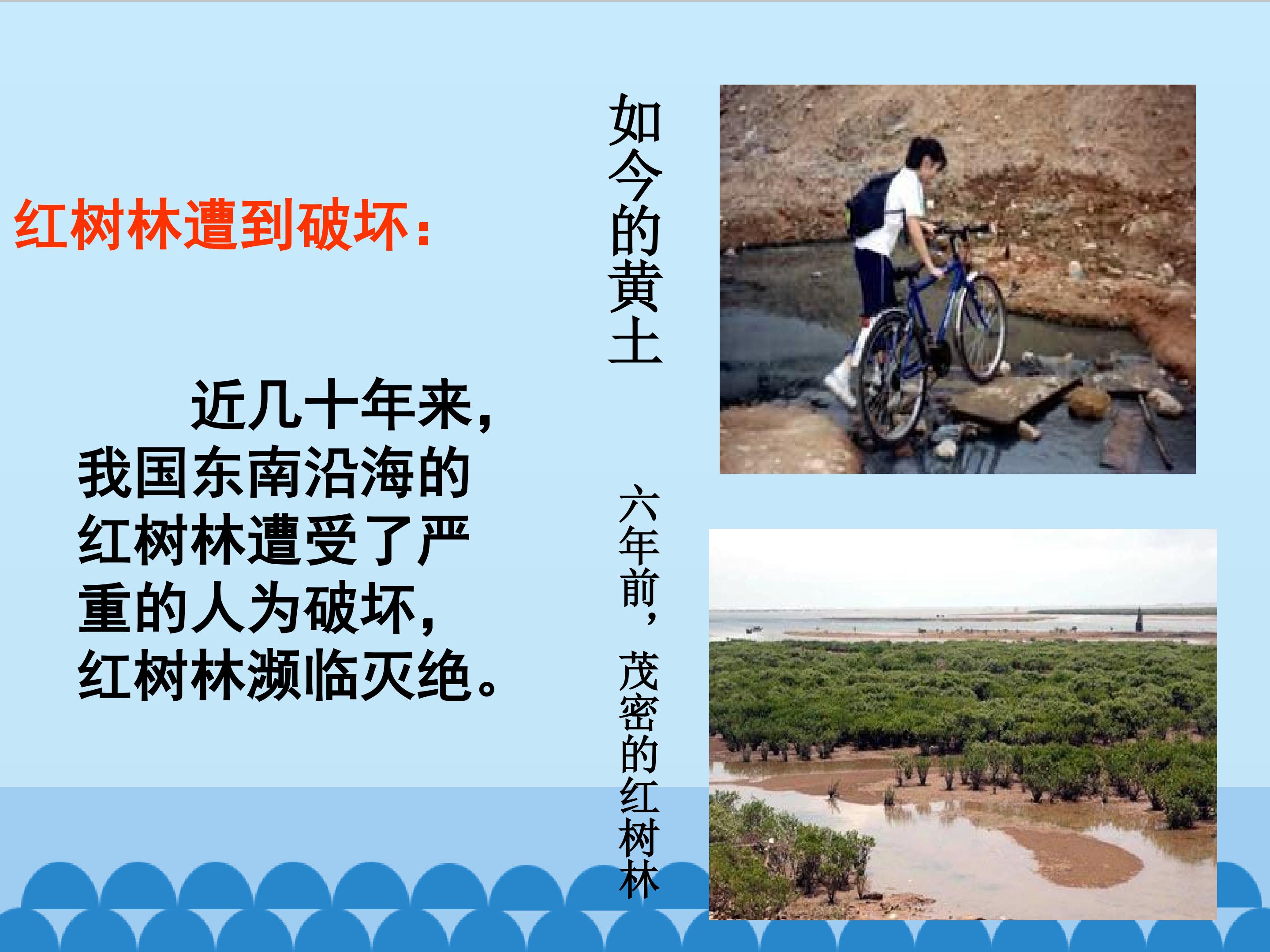 红树林遭到破坏：

近几十年来，我国东南沿海的红树林遭受了严重的人为破坏，红树林濒临灭绝。

如今的黄土

六年前，茂密的红树林